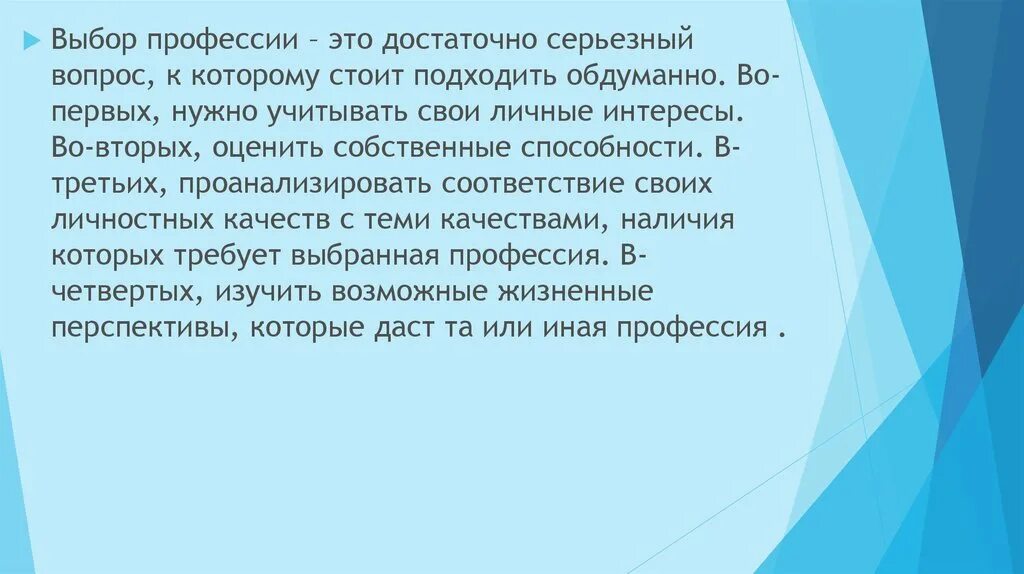 Выбор профессии – это достаточно серьезный вопрос, к которому стоит подходить обдуманно. Во-первых, нужно учитывать свои личные интересы. Во-вторых, оценить собственные способности. В-третьих, проанализировать соответствие своих личностных качеств с теми качествами, наличия которых требует выбранная профессия. В-четвертых, изучить возможные жизненные перспективы, которые даст та или иная профессия .